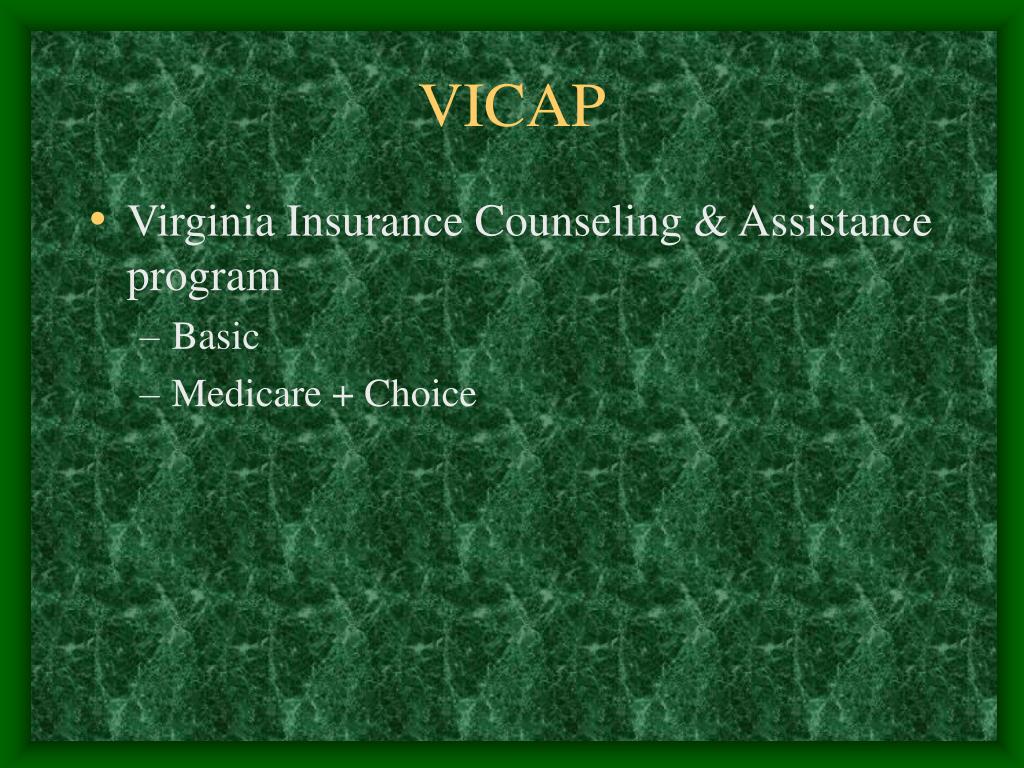 VICAP

• Virginia Insurance Counseling & Assistance program
– Basic
– Medicare + Choice